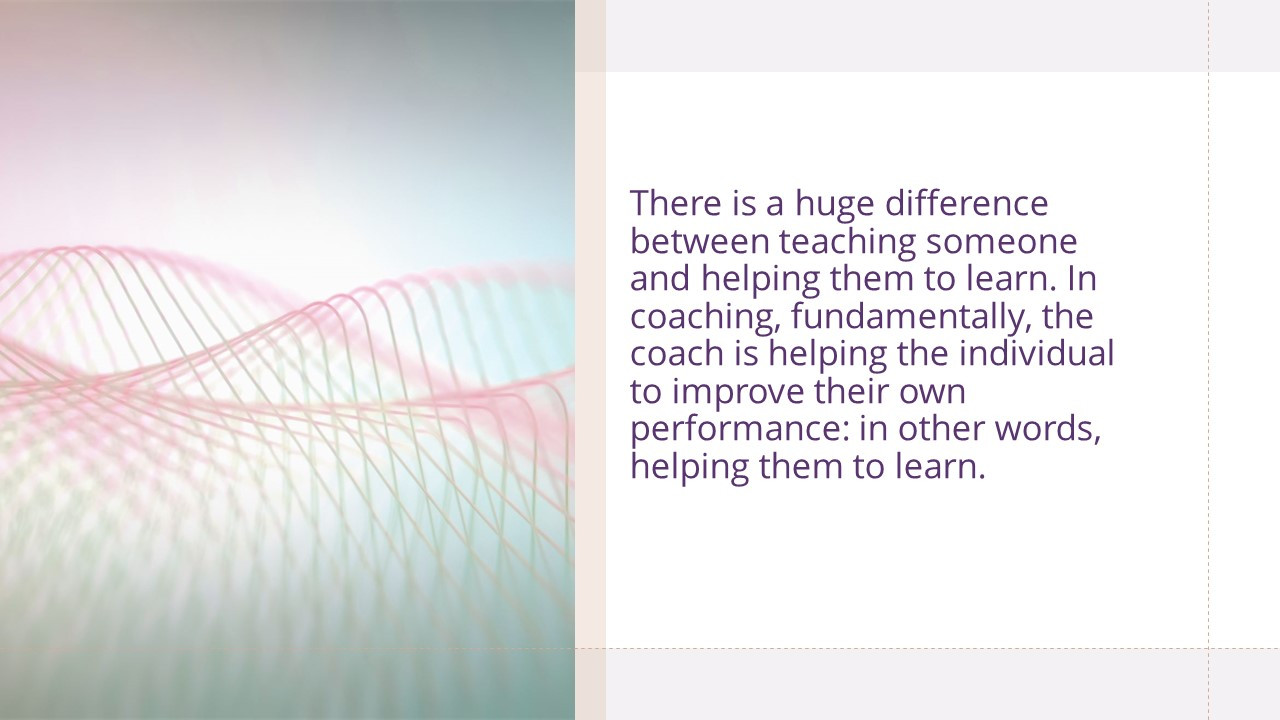 There is a huge difference between teaching someone and helping them to learn. In coaching, fundamentally, the coach is helping the individual to improve their own performance: in other words, helping them to learn.